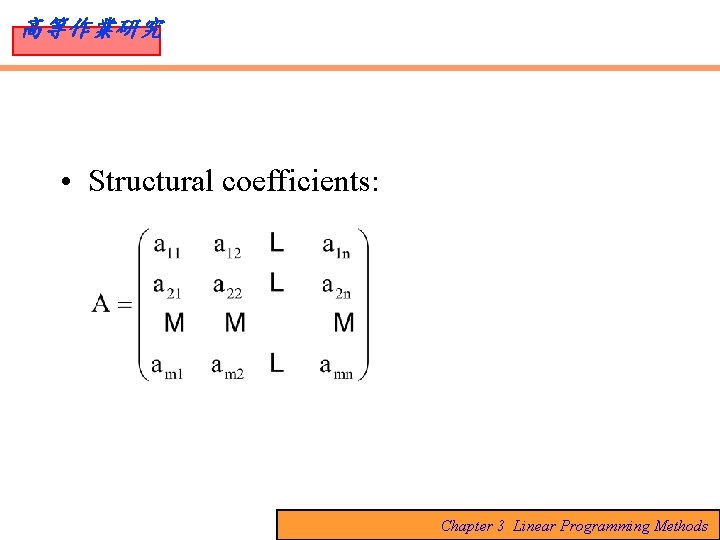 高等作業研究

• Structural coefficients:

$A = \begin{pmatrix} a_{11} & a_{12} & L & a_{1n} \\ a_{21} & a_{22} & L & a_{2n} \\ M & M & & M \\ a_{m1} & a_{m2} & L & a_{mn} \end{pmatrix}$

Chapter 3 Linear Programming Methods